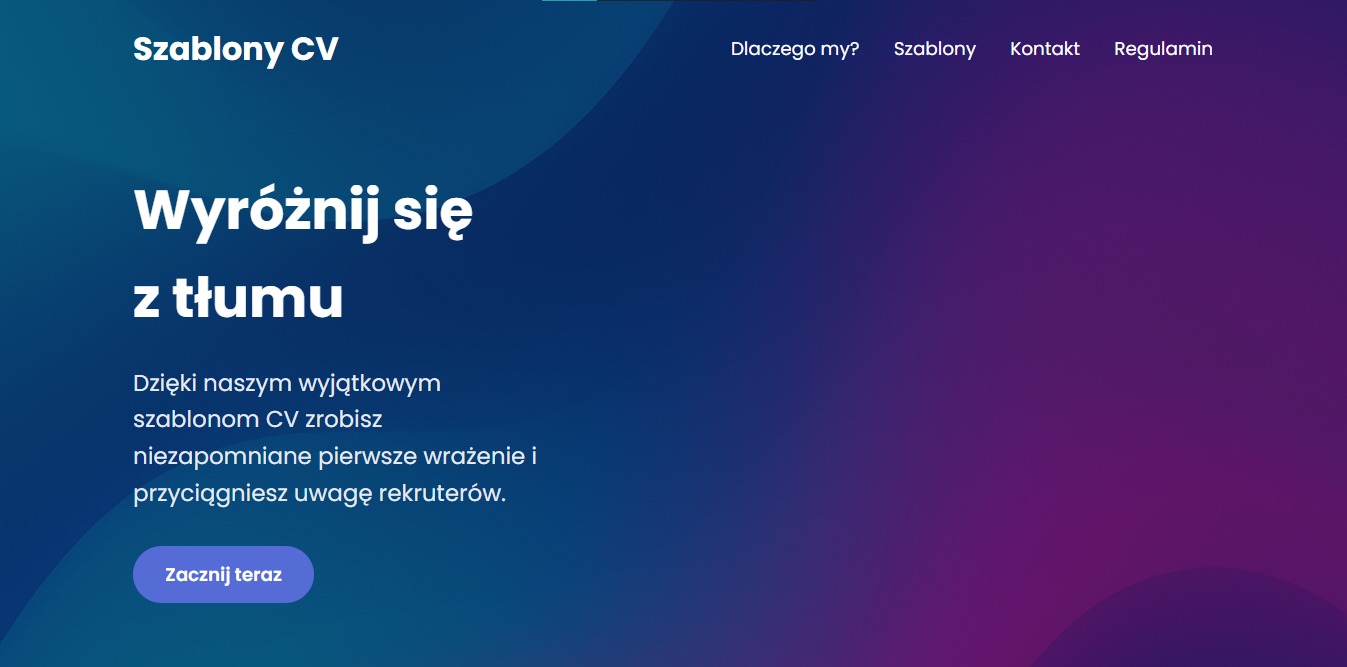 Szablony CV

Dlaczego my? Szablony Kontakt Regulamin

Wyróżnij się z tłumu

Dzięki naszym wyjątkowym szablonom CV zrobisz niezapomniane pierwsze wrażenie i przyciągniesz uwagę rekruterów.

Zacznij teraz